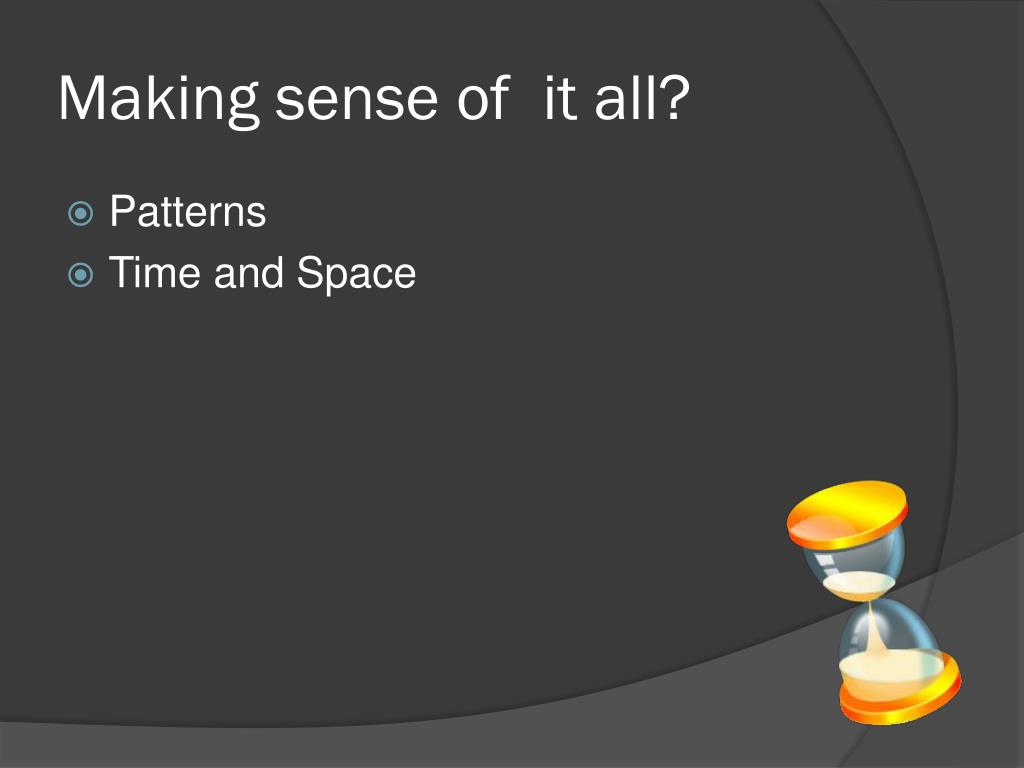 Making sense of  it all?

Patterns
Time and Space